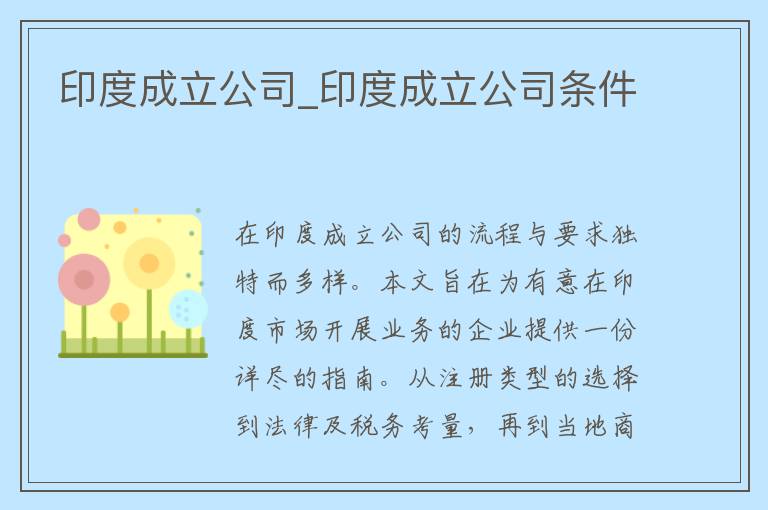 印度成立公司_印度成立公司条件

在印度成立公司的流程与要求独特而多样。本文旨在为有意在印度市场开展业务的企业提供一份详尽的指南。从注册类型的选择到法律及税务考量，再到当地商